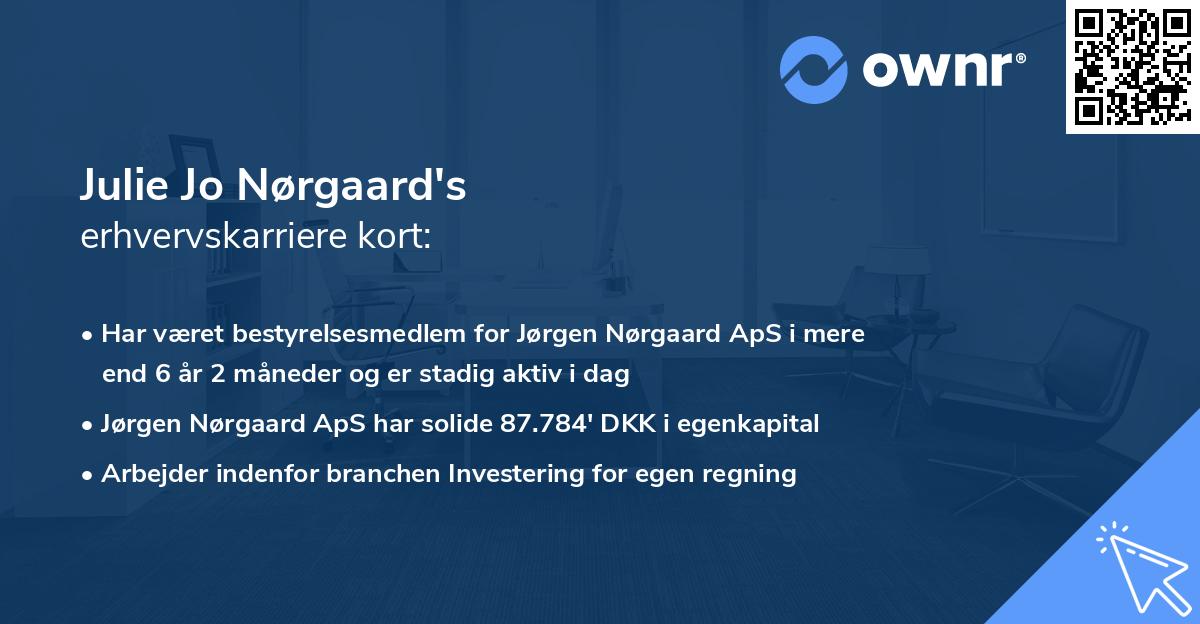 ownr®

Julie Jo Nørgaard's
erhvervskarriere kort:

• Har været bestyrelsesmedlem for Jørgen Nørgaard ApS i mere end 6 år 2 måneder og er stadig aktiv i dag

• Jørgen Nørgaard ApS har solide 87.784' DKK i egenkapital

• Arbejder indenfor branchen Investering for egen regning